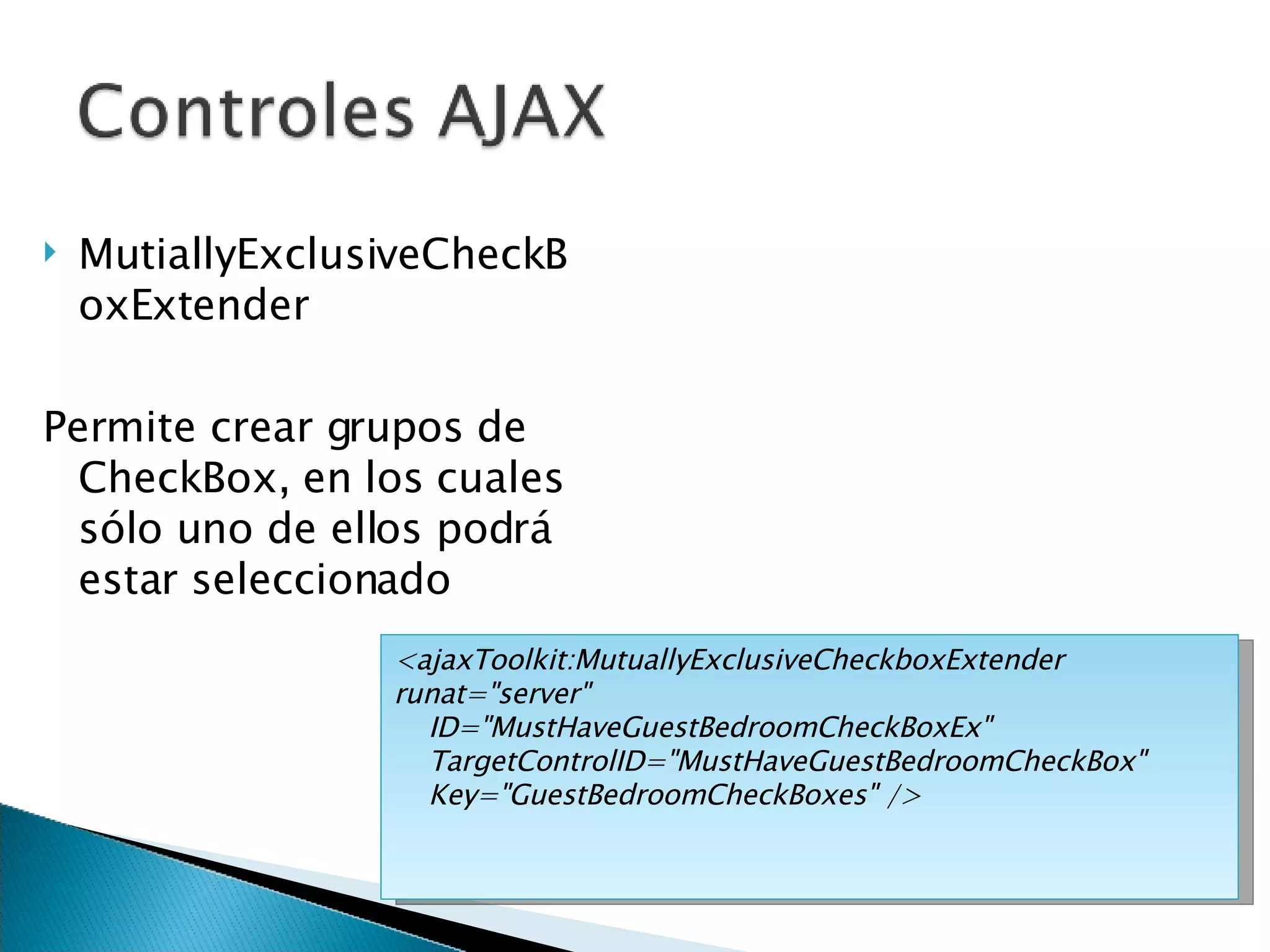 Controles AJAX

MutiallyExclusiveCheckBoxExtender

Permite crear grupos de CheckBox, en los cuales sólo uno de ellos podrá estar seleccionado

<ajaxToolkit:MutuallyExclusiveCheckboxExtender runat="server"
ID="MustHaveGuestBedroomCheckBoxEx"
TargetControlID="MustHaveGuestBedroomCheckBox"
Key="GuestBedroomCheckBoxes" />